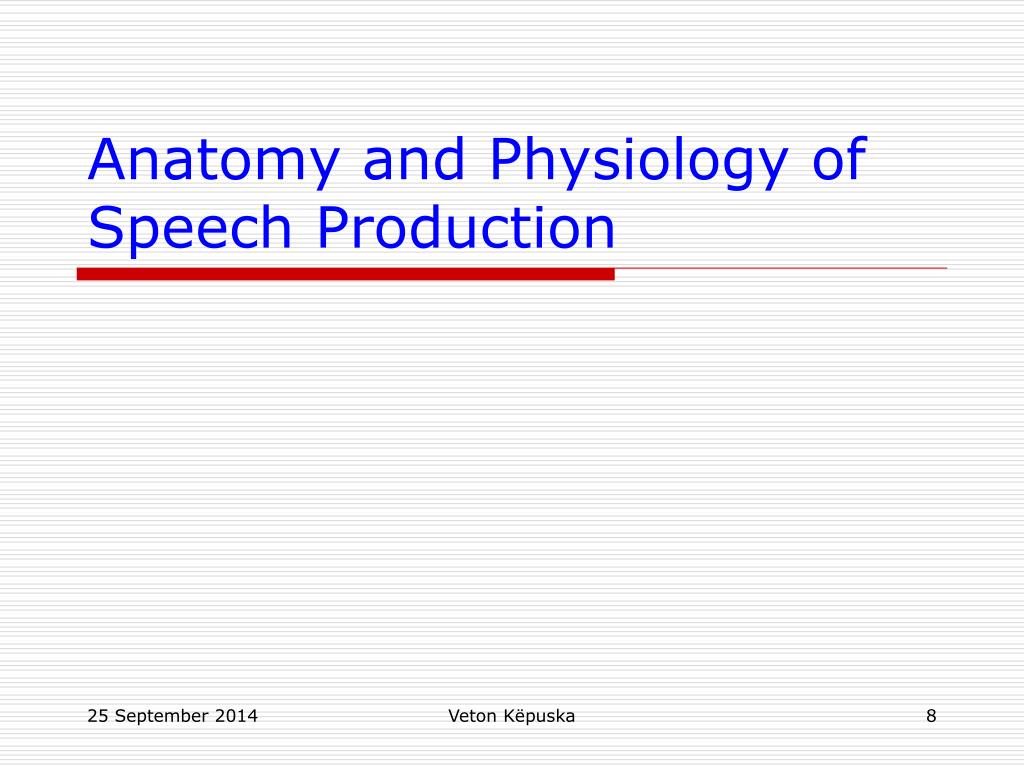 Anatomy and Physiology of Speech Production

25 September 2014

Veton Këpuska

8